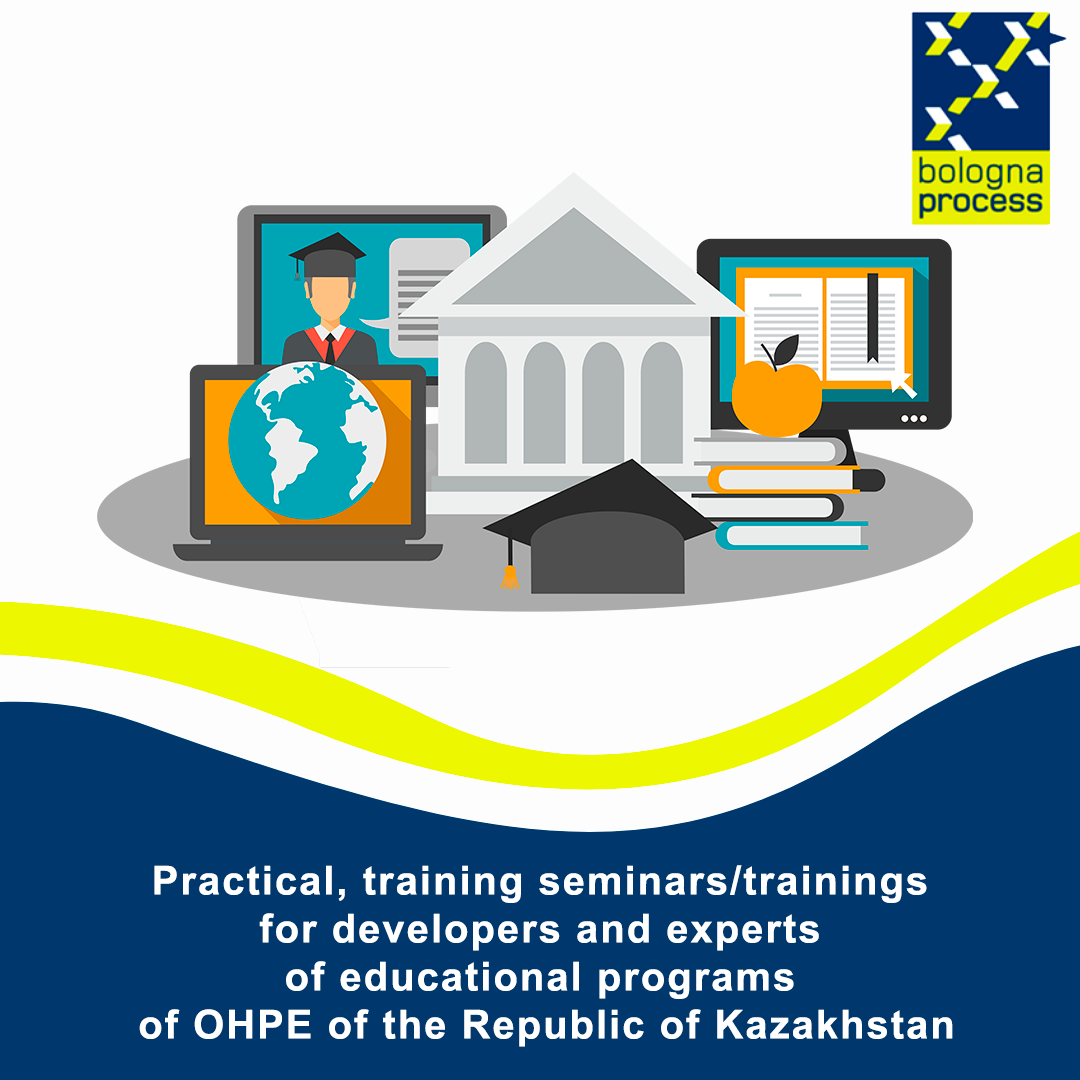 bologna process

Practical, training seminars/trainings for developers and experts of educational programs of OHPE of the Republic of Kazakhstan